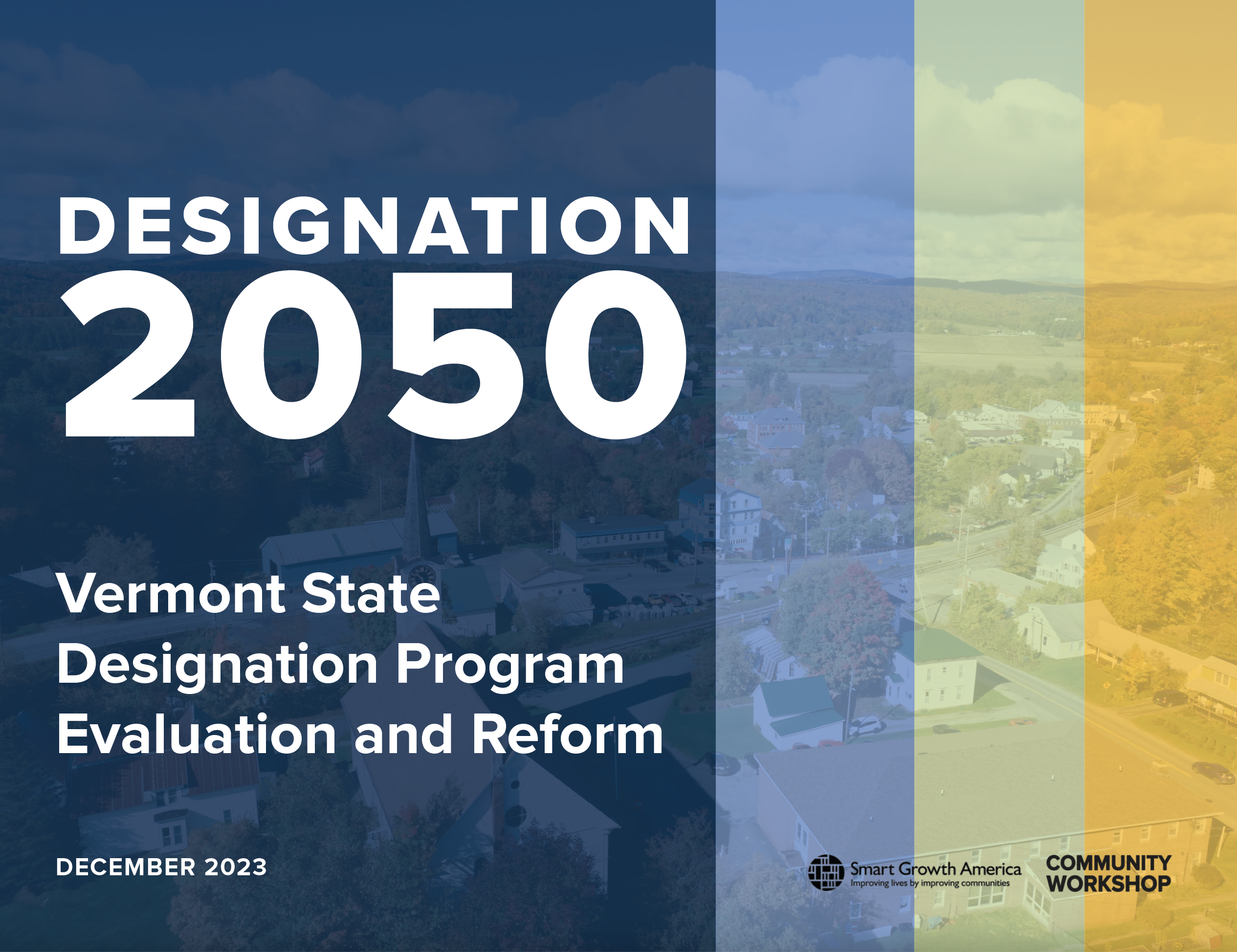 DESIGNATION 2050

Vermont State Designation Program Evaluation and Reform

DECEMBER 2023

Smart Growth America
Improving lives by improving communities

COMMUNITY WORKSHOP